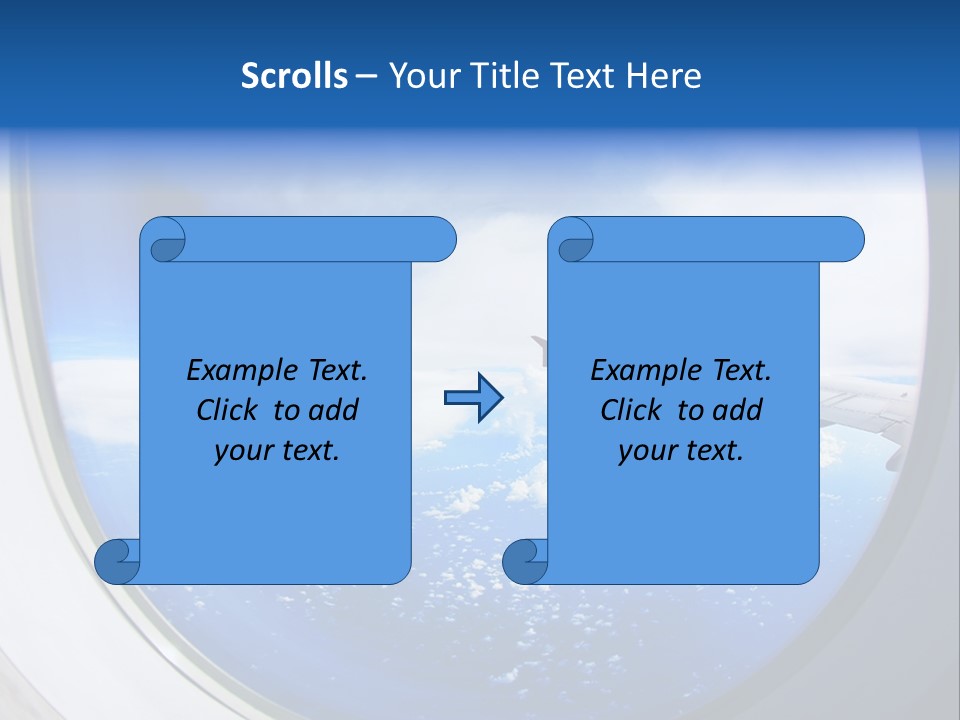 Scrolls – Your Title Text Here

Example Text. Click to add your text.

Example Text. Click to add your text.